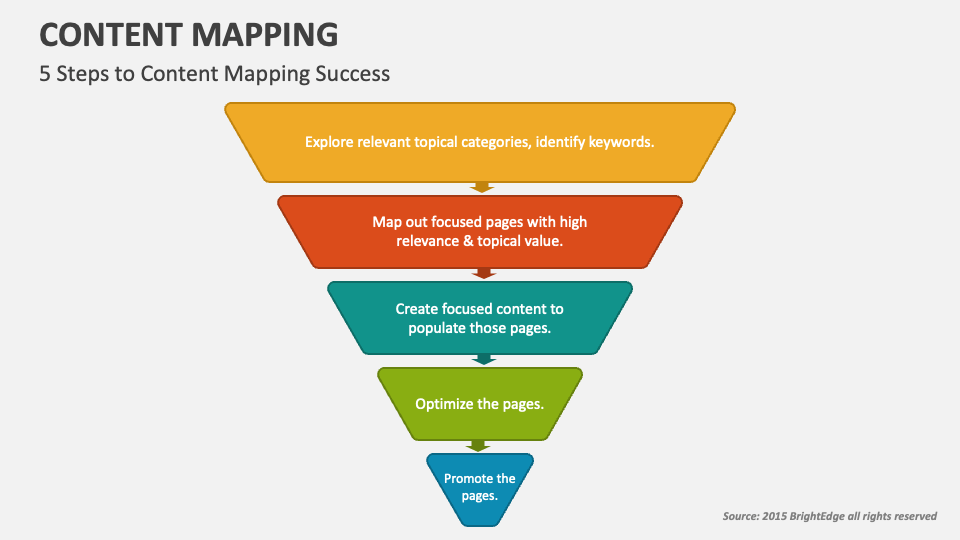 CONTENT MAPPING

5 Steps to Content Mapping Success

Explore relevant topical categories, identify keywords.

Map out focused pages with high relevance & topical value.

Create focused content to populate those pages.

Optimize the pages.

Promote the pages.

Source: 2015 BrightEdge all rights reserved